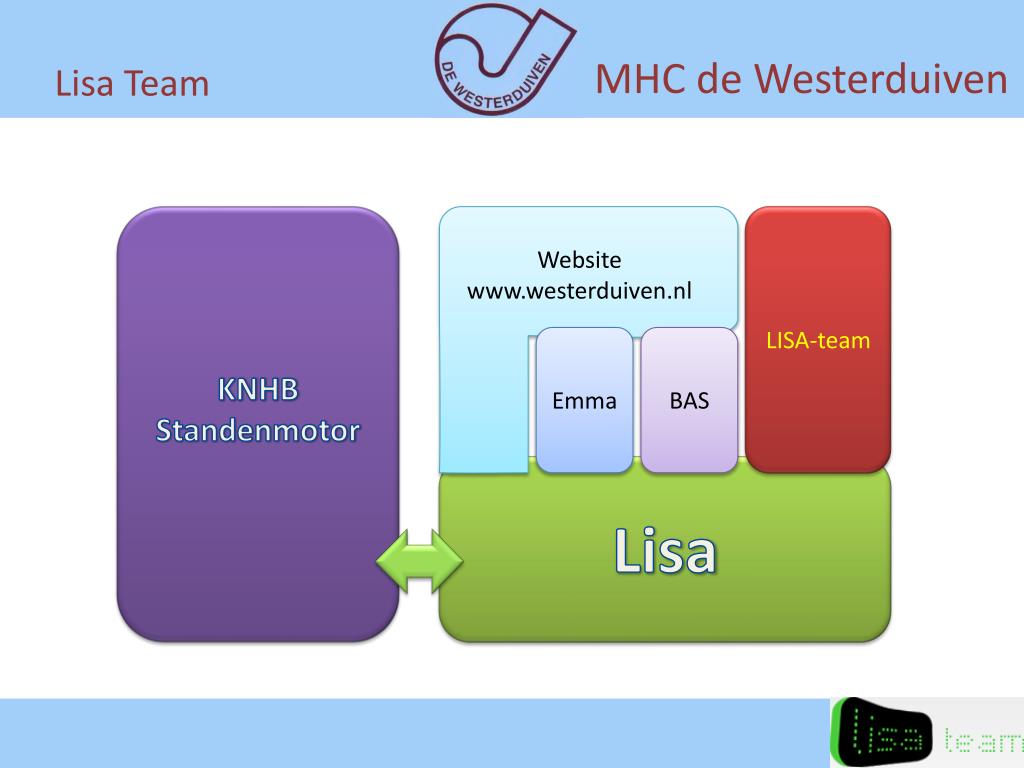 Lisa Team

DE WESTERDUIVEN

MHC de Westerduiven

KNHB Standenmotor

Website www.westerduiven.nl

Emma

BAS

LISA-team

Lisa

Lisa team